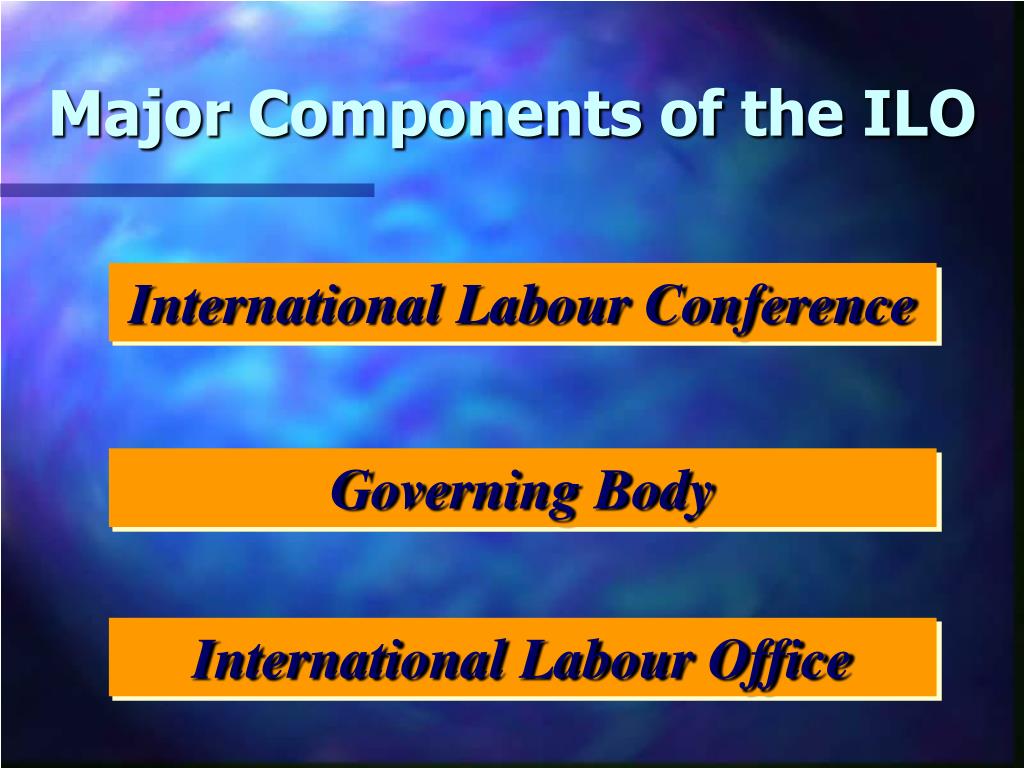 Major Components of the ILO

International Labour Conference

Governing Body

International Labour Office